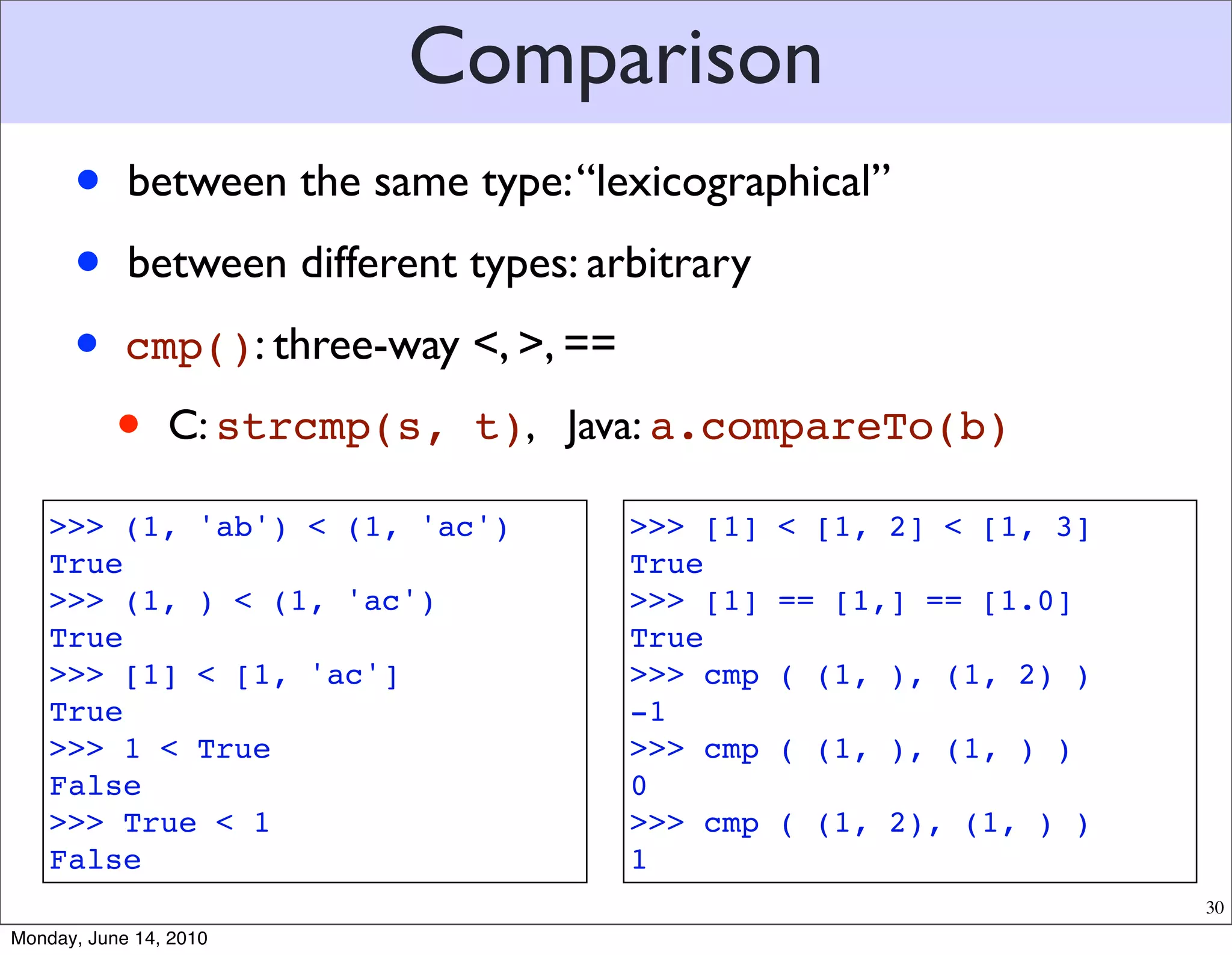 Comparison

• between the same type: “lexicographical”

• between different types: arbitrary

• cmp(): three-way <, >, ==

• C: strcmp(s, t), Java: a.compareTo(b)

>>> (1, 'ab') < (1, 'ac')
True
>>> (1, ) < (1, 'ac')
True
>>> [1] < [1, 'ac']
True
>>> 1 < True
False
>>> True < 1
False

>>> [1] < [1, 2] < [1, 3]
True
>>> [1] == [1,] == [1.0]
True
>>> cmp ( (1, ), (1, 2) )
-1
>>> cmp ( (1, ), (1, ) )
0
>>> cmp ( (1, 2), (1, ) )
1

30

Monday, June 14, 2010